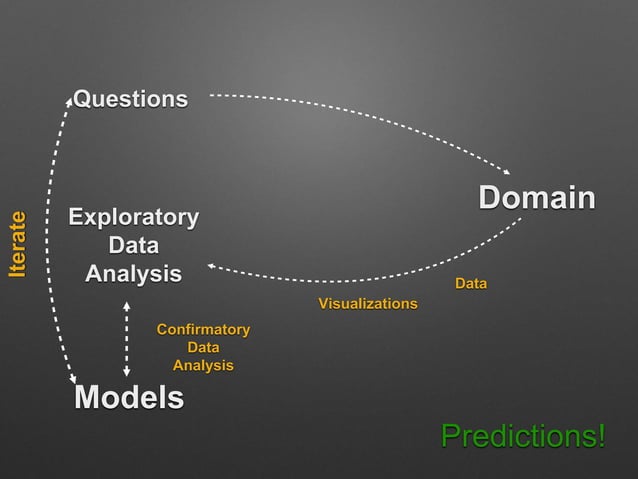 Questions

Domain

Iterate

Exploratory Data Analysis

Data

Visualizations

Confirmatory Data Analysis

Models

Predictions!